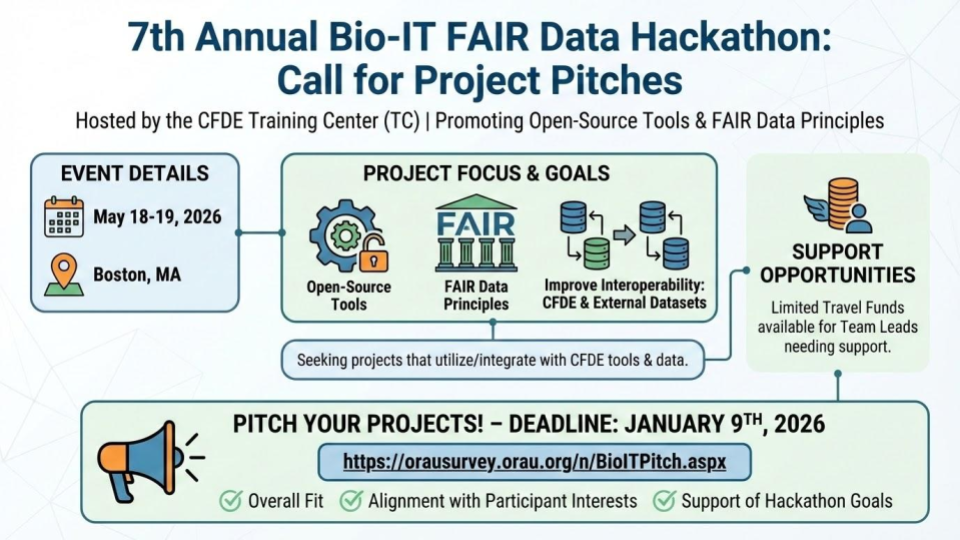 7th Annual Bio-IT FAIR Data Hackathon: Call for Project Pitches

Hosted by the CFDE Training Center (TC) | Promoting Open-Source Tools & FAIR Data Principles

EVENT DETAILS

May 18-19, 2026

Boston, MA

PROJECT FOCUS & GOALS

Open-Source Tools

FAIR

FAIR Data Principles

Improve Interoperability: CFDE & External Datasets

Seeking projects that utilize/integrate with CFDE tools & data.

SUPPORT OPPORTUNITIES

Limited Travel Funds available for Team Leads needing support.

PITCH YOUR PROJECTS! – DEADLINE: JANUARY 9$^{TH}$, 2026

https://orausurvey.orau.org/n/BioITPitch.aspx

Overall Fit Alignment with Participant Interests Support of Hackathon Goals